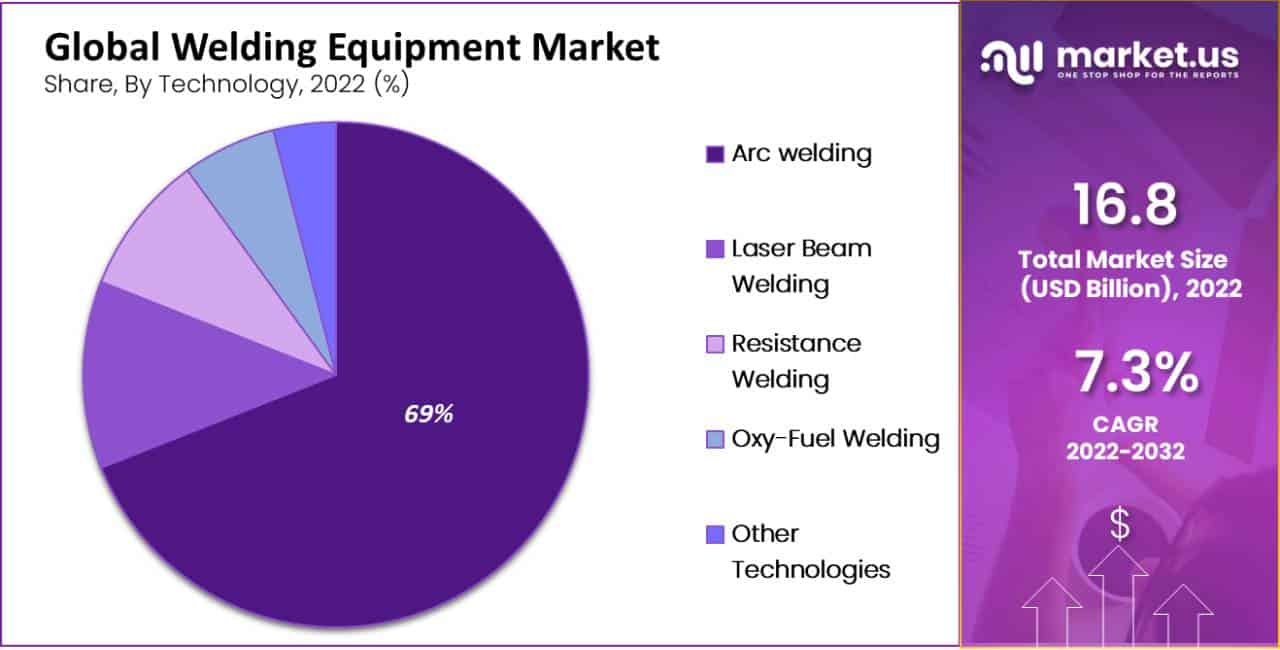 Global Welding Equipment Market
Share, By Technology, 2022 (%)

69%

Arc welding

Laser Beam Welding

Resistance Welding

Oxy-Fuel Welding

Other Technologies

market.us
ONE STOP SHOP FOR THE REPORTS

16.8
Total Market Size (USD Billion), 2022

7.3%
CAGR
2022-2032

$